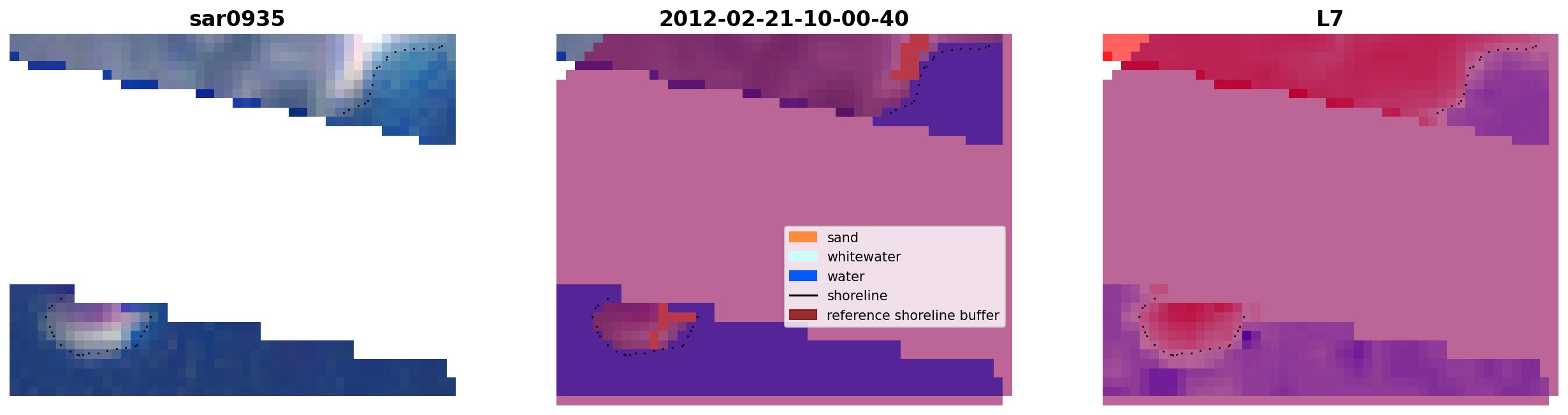 sar0935

2012-02-21-10-00-40

sand
whitewater
water
shoreline
reference shoreline buffer

L7